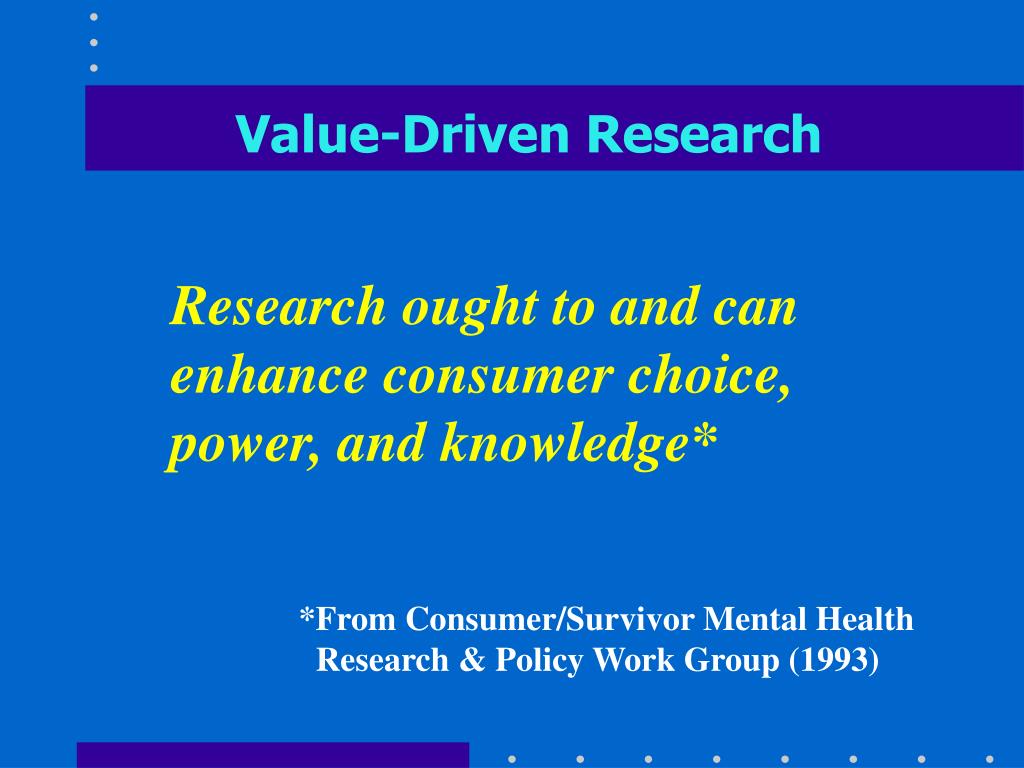 Value-Driven Research

Research ought to and can enhance consumer choice, power, and knowledge*

*From Consumer/Survivor Mental Health Research & Policy Work Group (1993)